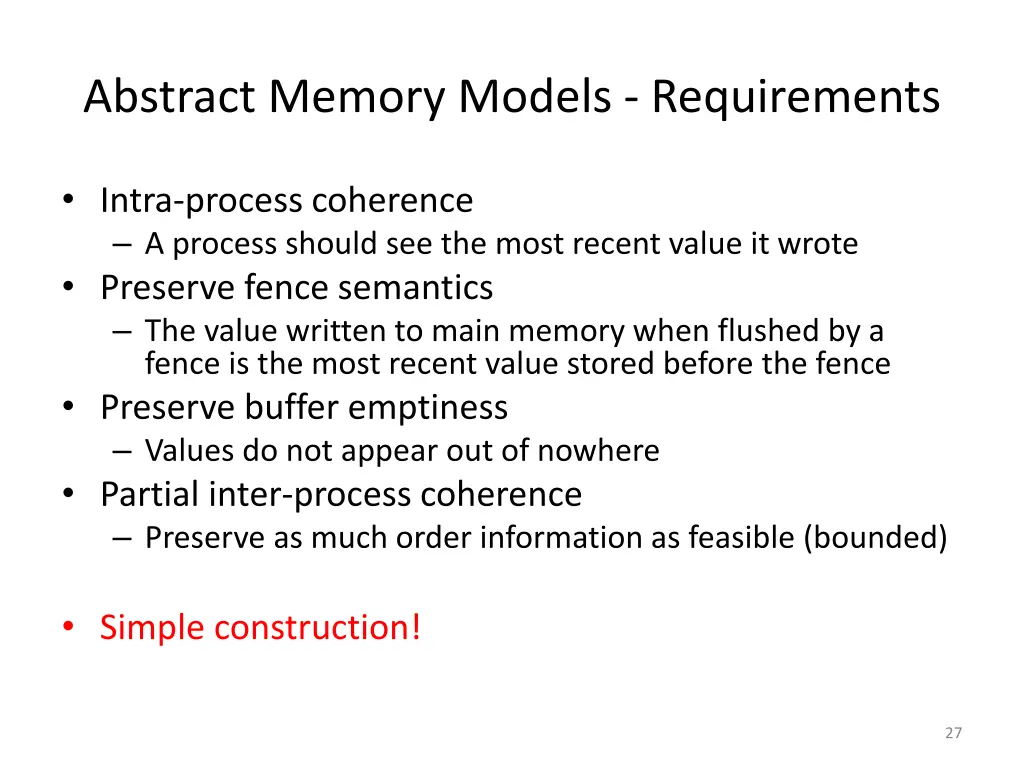 Abstract Memory Models - Requirements

• Intra-process coherence
– A process should see the most recent value it wrote
• Preserve fence semantics
– The value written to main memory when flushed by a fence is the most recent value stored before the fence
• Preserve buffer emptiness
– Values do not appear out of nowhere
• Partial inter-process coherence
– Preserve as much order information as feasible (bounded)

• Simple construction!

27